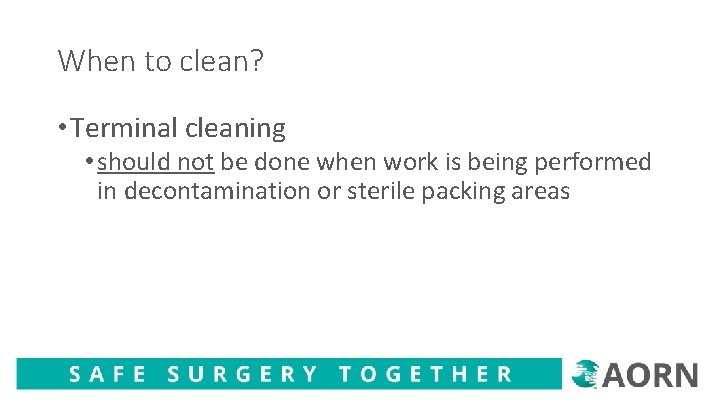 When to clean?

• Terminal cleaning

• should not be done when work is being performed in decontamination or sterile packing areas

SAFE SURGERY TOGETHER

AORN